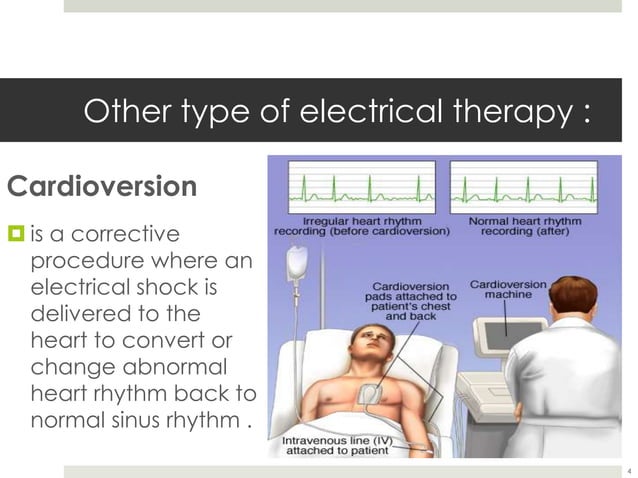 Other type of electrical therapy :

Cardioversion

is a corrective procedure where an electrical shock is delivered to the heart to convert or change abnormal heart rhythm back to normal sinus rhythm .

Irregular heart rhythm recording (before cardioversion)

Normal heart rhythm recording (after)

Cardioversion pads attached to patient's chest and back

Cardioversion machine

Intravenous line (IV) attached to patient

4